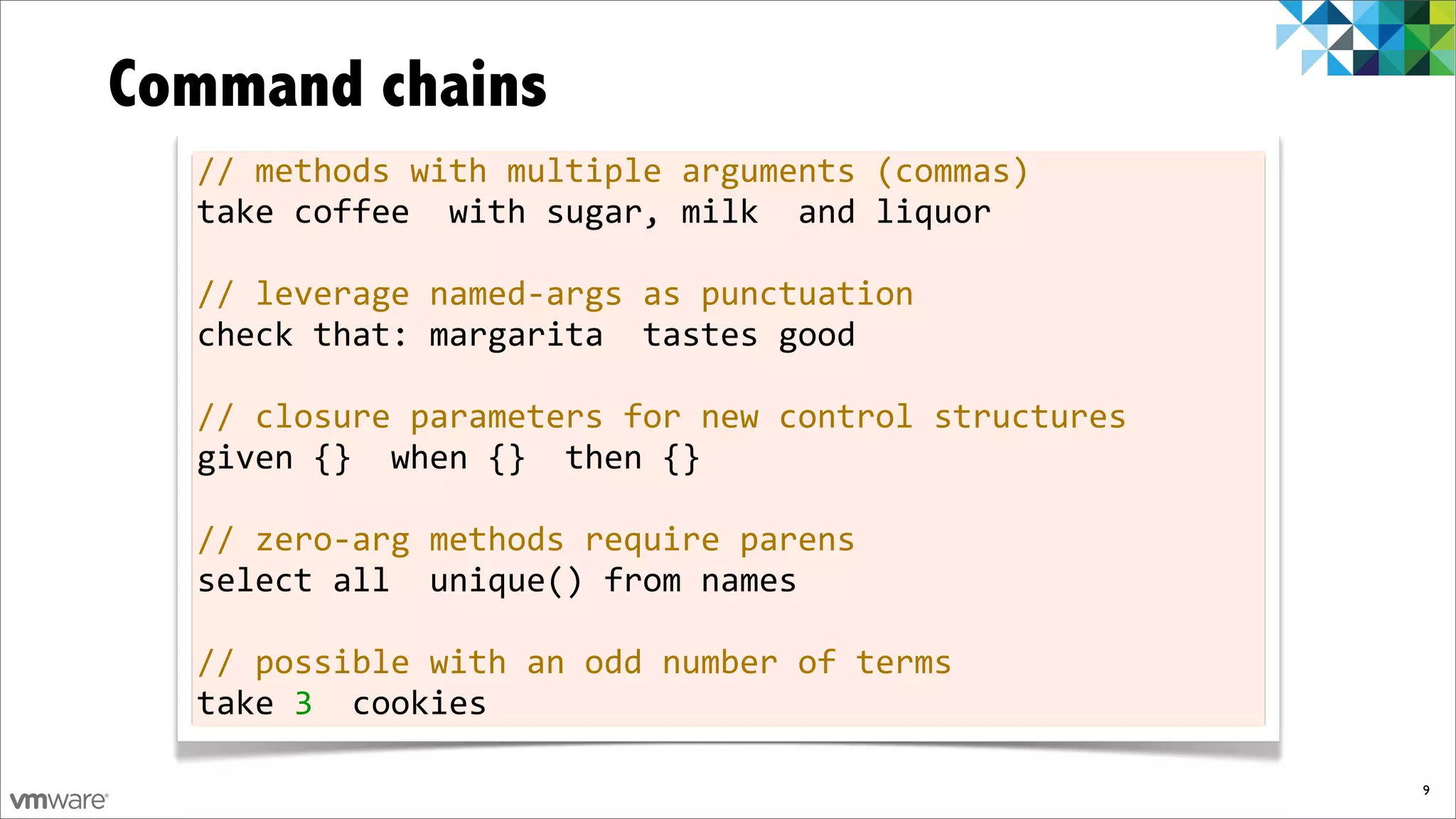 Command chains

// methods with multiple arguments (commas)
take coffee  with sugar, milk  and liquor

// leverage named-args as punctuation
check that: margarita  tastes good

// closure parameters for new control structures
given {}  when {}  then {}

// zero-arg methods require parens
select all  unique() from names

// possible with an odd number of terms
take 3  cookies

vmware

9